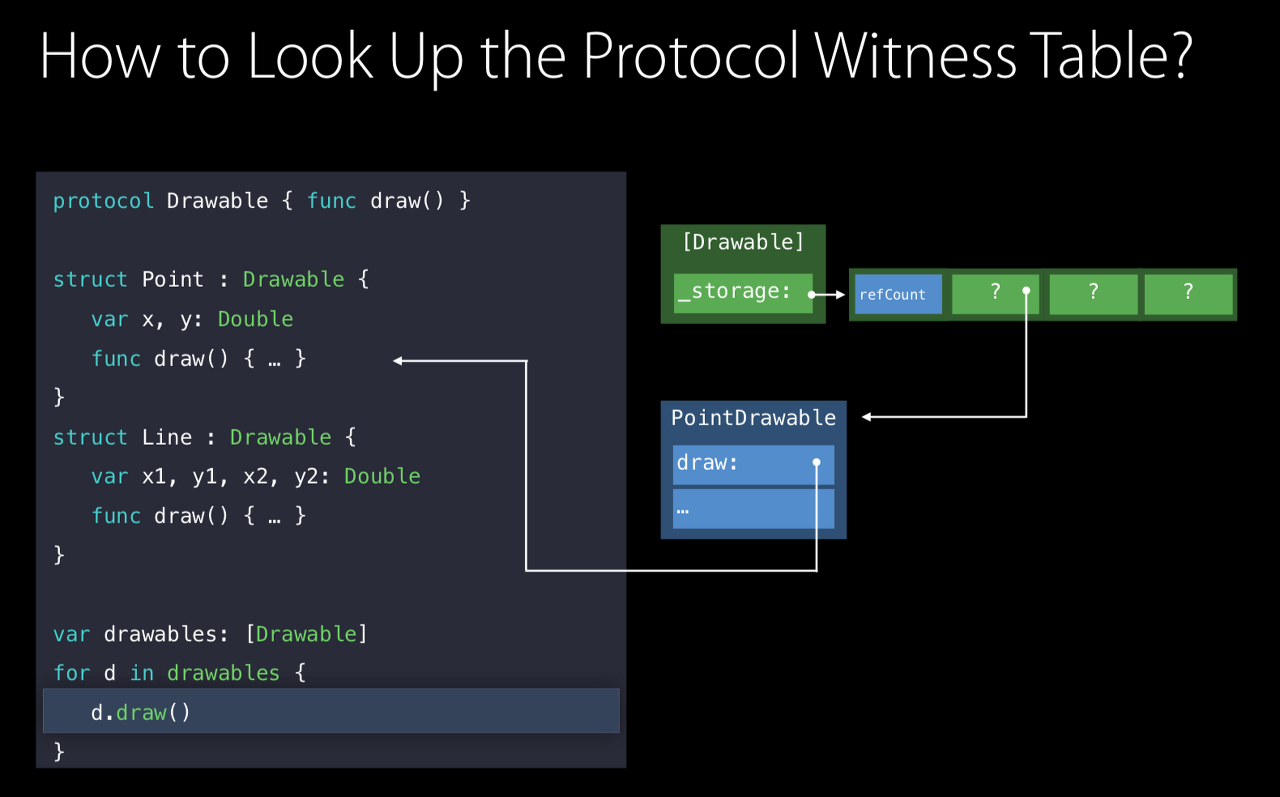 How to Look Up the Protocol Witness Table?

protocol Drawable { func draw() }

struct Point : Drawable {
  var x, y: Double
  func draw() { … }
}
struct Line : Drawable {
  var x1, y1, x2, y2: Double
  func draw() { … }
}

var drawables: [Drawable]
for d in drawables {
  d.draw()
}

[Drawable]
_storage:

refCount
?
?
?

PointDrawable
draw:
…